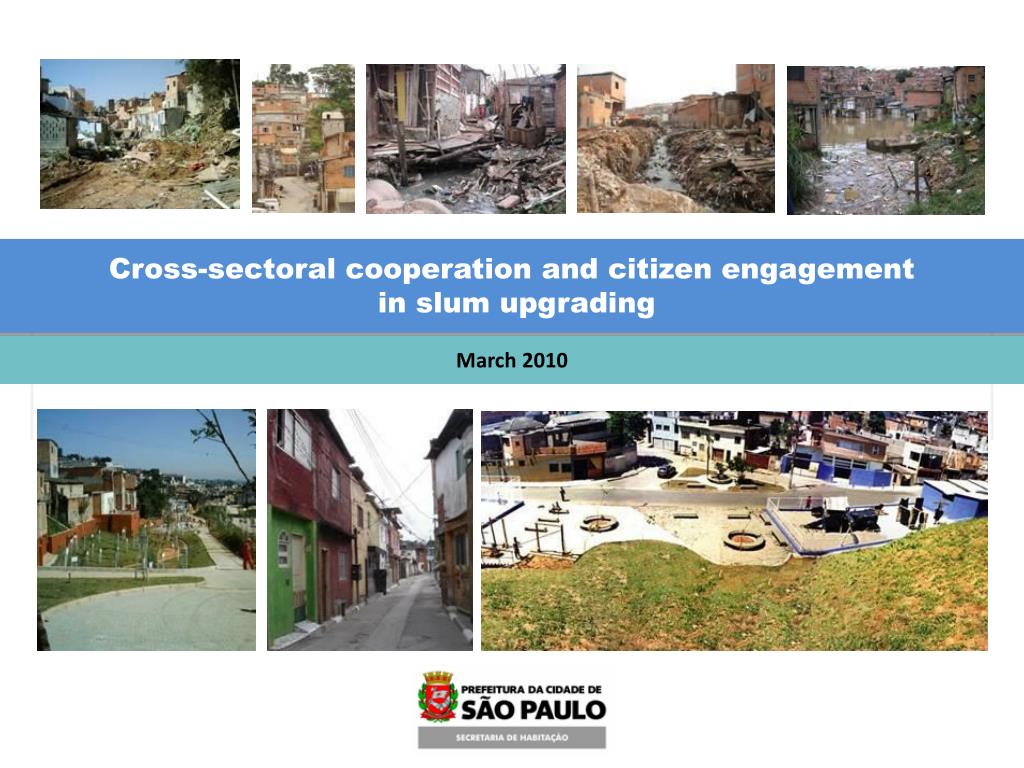 Cross-sectoral cooperation and citizen engagement in slum upgrading

March 2010

PREFEITURA DA CIDADE DE
SÃO PAULO
SECRETARIA DE HABITAÇÃO